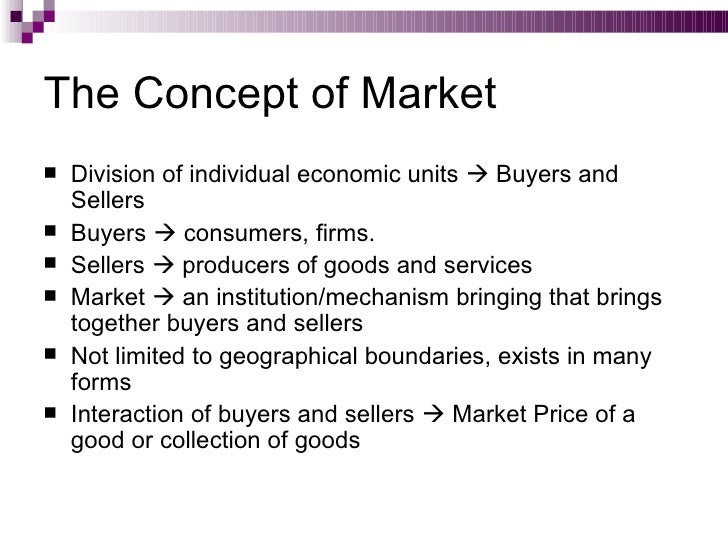 The Concept of Market

■ Division of individual economic units → Buyers and Sellers
■ Buyers → consumers, firms.
■ Sellers → producers of goods and services
■ Market → an institution/mechanism bringing that brings together buyers and sellers
■ Not limited to geographical boundaries, exists in many forms
■ Interaction of buyers and sellers → Market Price of a good or collection of goods